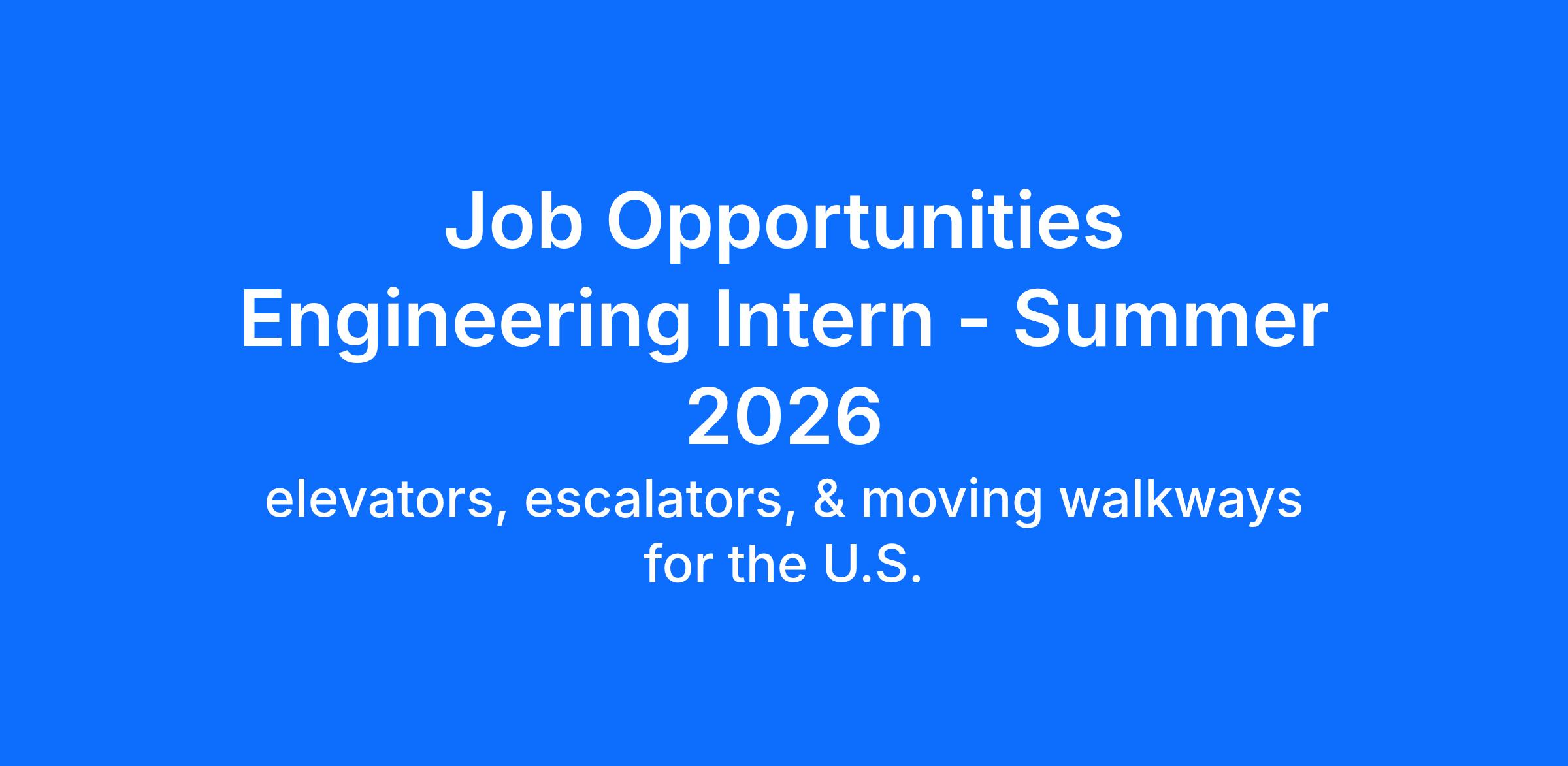 Job Opportunities
Engineering Intern - Summer 2026
elevators, escalators, & moving walkways for the U.S.